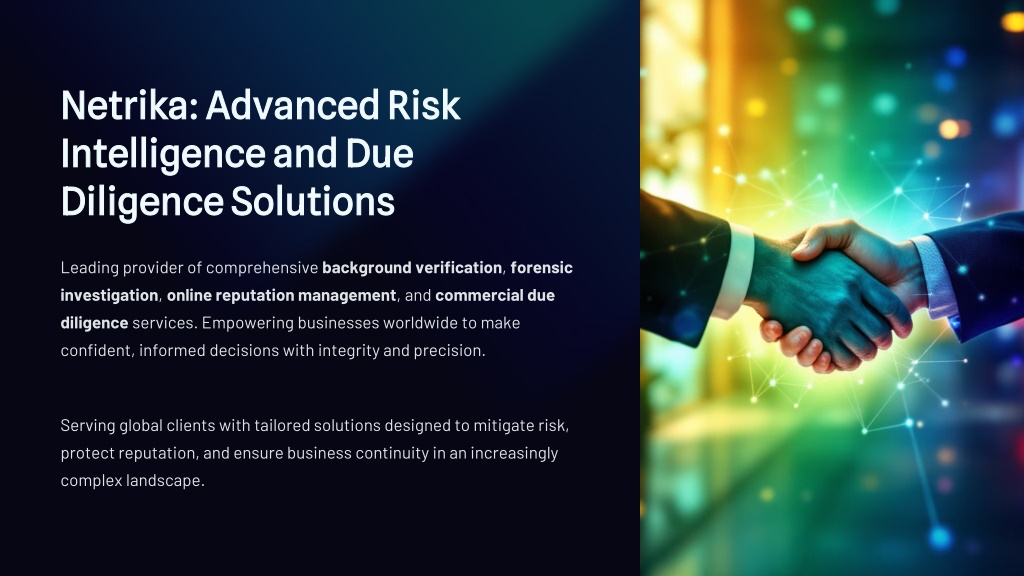 Netrika: Advanced Risk Intelligence and Due Diligence Solutions

Leading provider of comprehensive background verification, forensic investigation, online reputation management, and commercial due diligence services. Empowering businesses worldwide to make confident, informed decisions with integrity and precision.

Serving global clients with tailored solutions designed to mitigate risk, protect reputation, and ensure business continuity in an increasingly complex landscape.